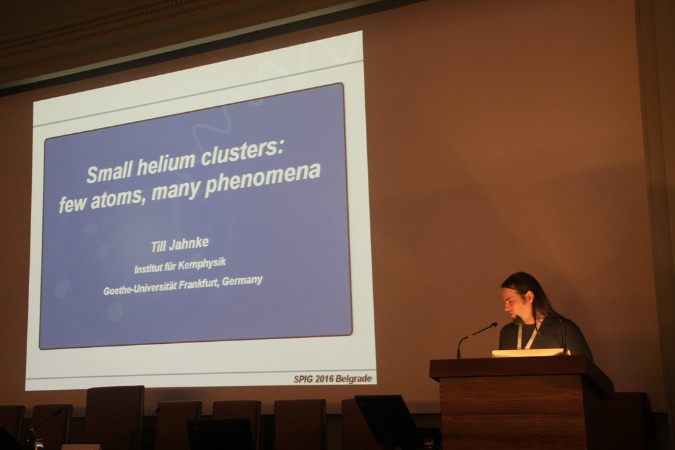 Small helium clusters:
few atoms, many phenomena

Till Jahnke
Institut für Kernphysik
Goethe-Universität Frankfurt, Germany

SPIG 2016 Belgrade